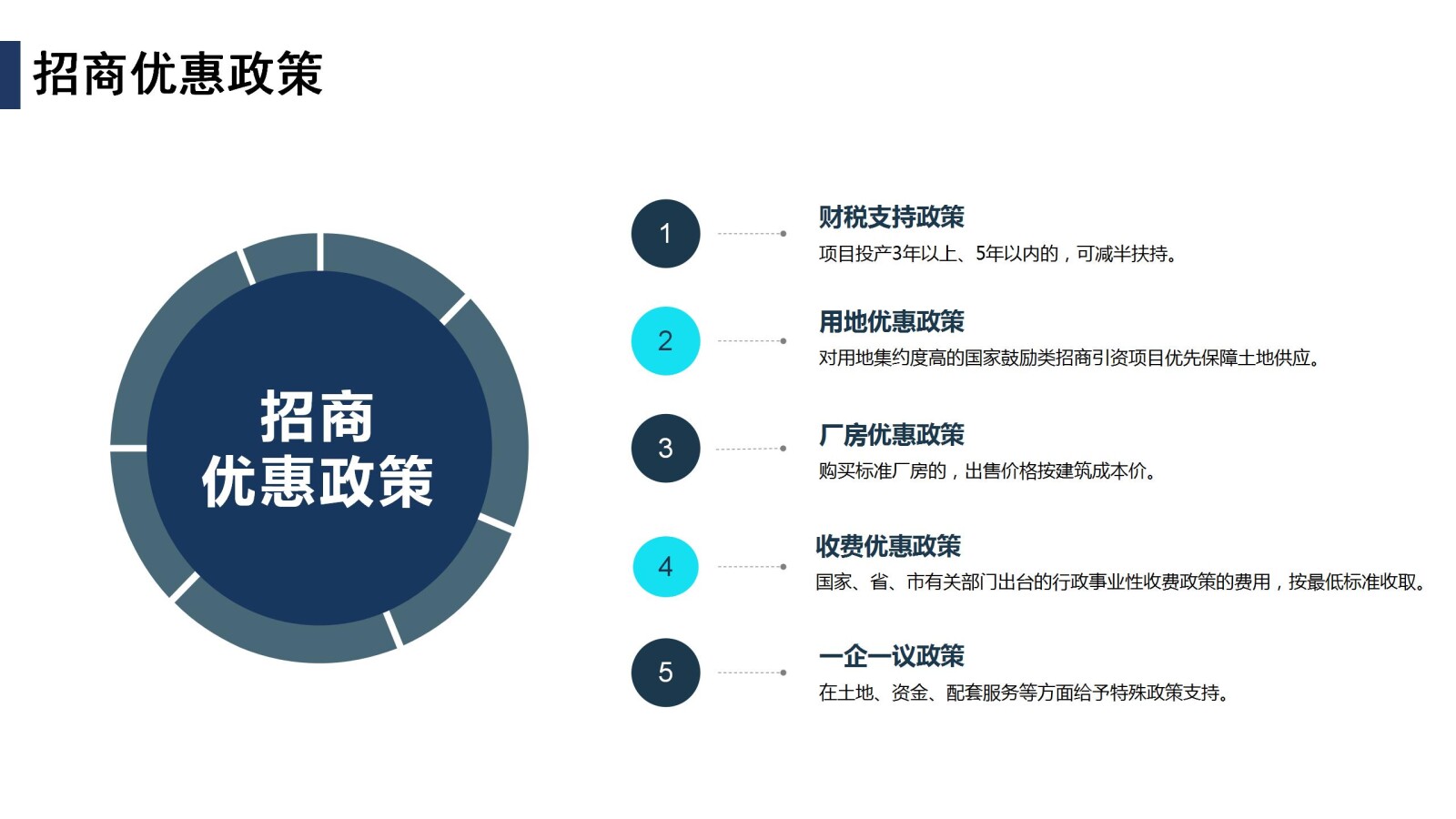 招商优惠政策

招商
优惠政策

1
财税支持政策
项目投产3年以上、5年以内的，可减半扶持。

2
用地优惠政策
对用地集约度高的国家鼓励类招商引资项目优先保障土地供应。

3
厂房优惠政策
购买标准厂房的，出售价格按建筑成本价。

4
收费优惠政策
国家、省、市有关部门出台的行政事业性收费政策的费用，按最低标准收取。

5
一企一议政策
在土地、资金、配套服务等方面给予特殊政策支持。